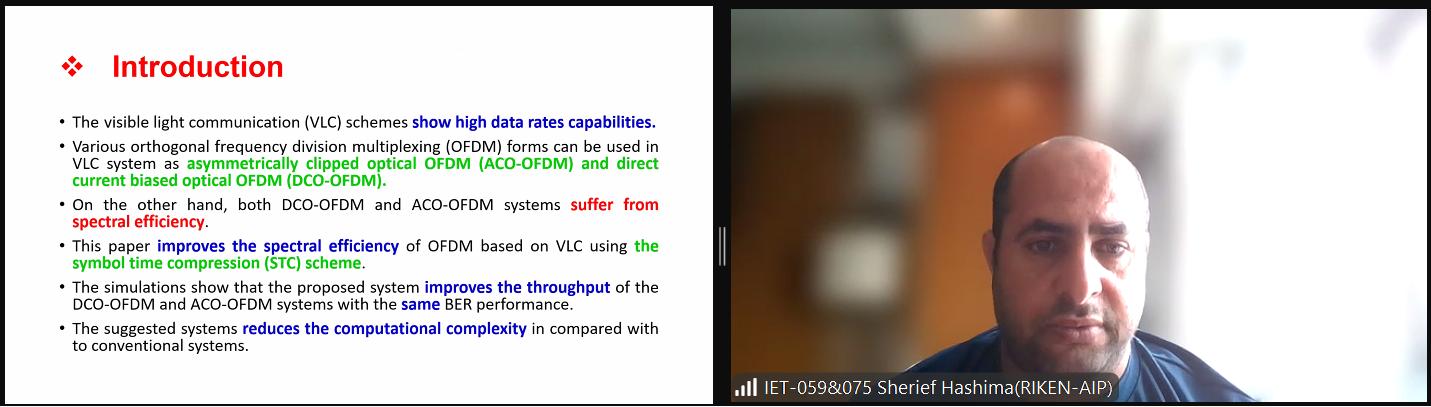 ❖ Introduction

• The visible light communication (VLC) schemes show high data rates capabilities.

• Various orthogonal frequency division multiplexing (OFDM) forms can be used in VLC system as asymmetrically clipped optical OFDM (ACO-OFDM) and direct current biased optical OFDM (DCO-OFDM).

• On the other hand, both DCO-OFDM and ACO-OFDM systems suffer from spectral efficiency.

• This paper improves the spectral efficiency of OFDM based on VLC using the symbol time compression (STC) scheme.

• The simulations show that the proposed system improves the throughput of the DCO-OFDM and ACO-OFDM systems with the same BER performance.

• The suggested systems reduces the computational complexity in compared with to conventional systems.

IET-059&075 Sherief Hashima(RIKEN-AIP)